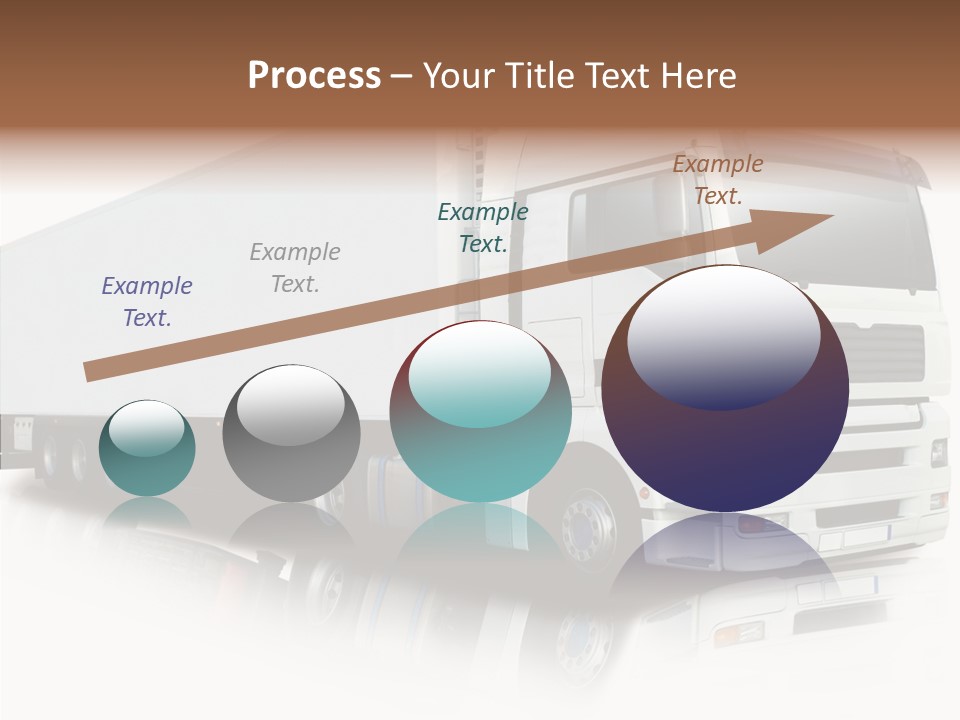 Process – Your Title Text Here

Example Text.

Example Text.

Example Text.

Example Text.